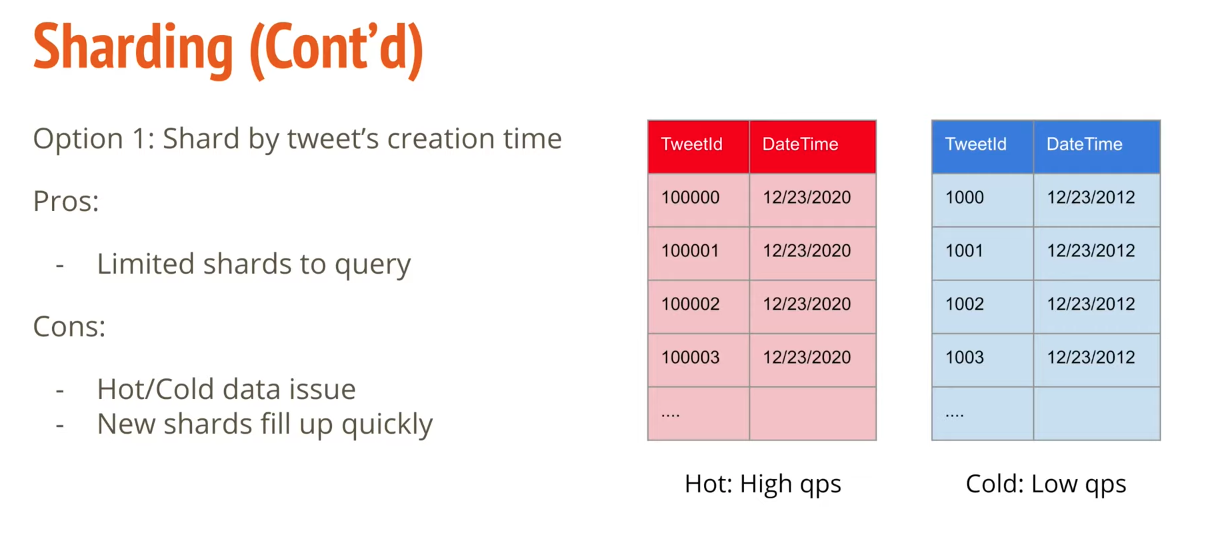 Sharding (Cont'd)

Option 1: Shard by tweet's creation time

Pros:

- Limited shards to query

Cons:

- Hot/Cold data issue
- New shards fill up quickly

| TweetId | DateTime |
|---|---|
| 100000 | 12/23/2020 |
| 100001 | 12/23/2020 |
| 100002 | 12/23/2020 |
| 100003 | 12/23/2020 |
| .... | |

Hot: High qps

| TweetId | DateTime |
|---|---|
| 1000 | 12/23/2012 |
| 1001 | 12/23/2012 |
| 1002 | 12/23/2012 |
| 1003 | 12/23/2012 |
| .... | |

Cold: Low qps